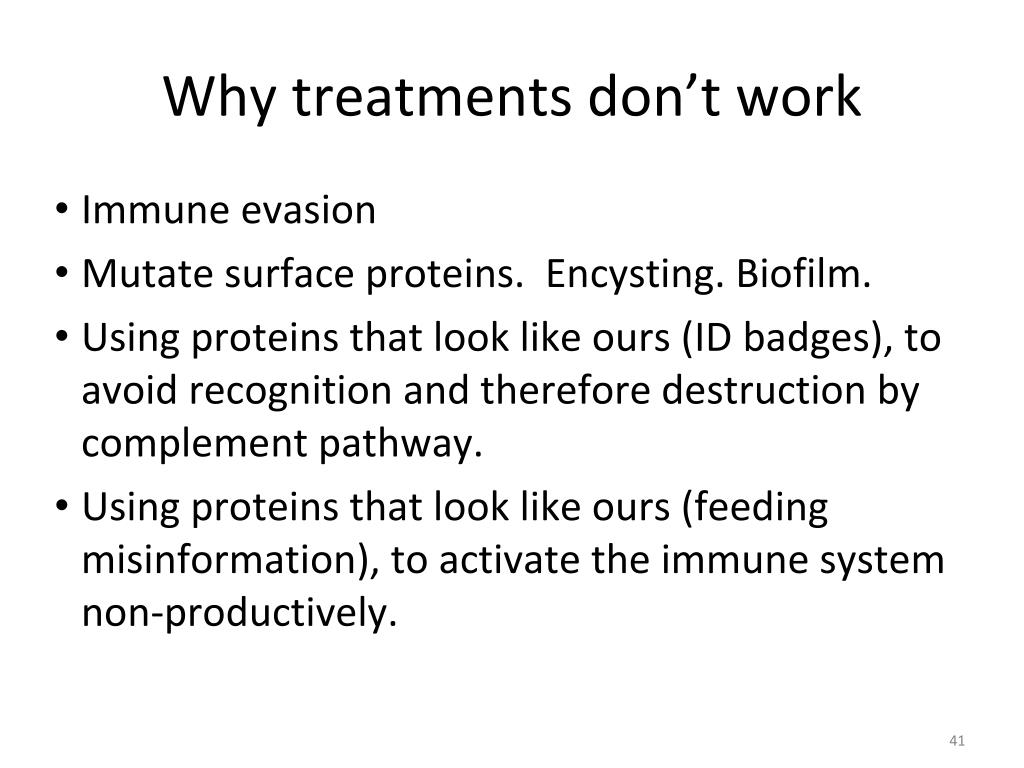 Why treatments don’t work

• Immune evasion
• Mutate surface proteins.  Encysting. Biofilm.
• Using proteins that look like ours (ID badges), to avoid recognition and therefore destruction by complement pathway.
• Using proteins that look like ours (feeding misinformation), to activate the immune system non-productively.

41